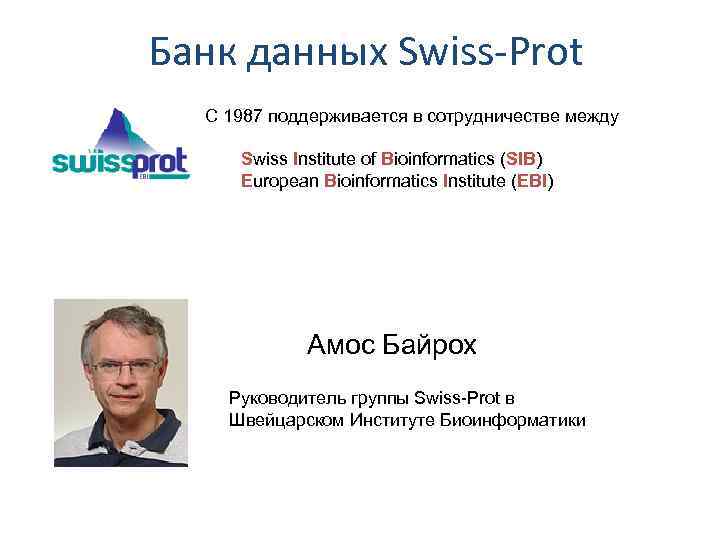 Банк данных Swiss-Prot

swissprot
EBI

С 1987 поддерживается в сотрудничестве между

Swiss Institute of Bioinformatics (SIB)
European Bioinformatics Institute (EBI)

Амос Байрох

Руководитель группы Swiss-Prot в Швейцарском Институте Биоинформатики